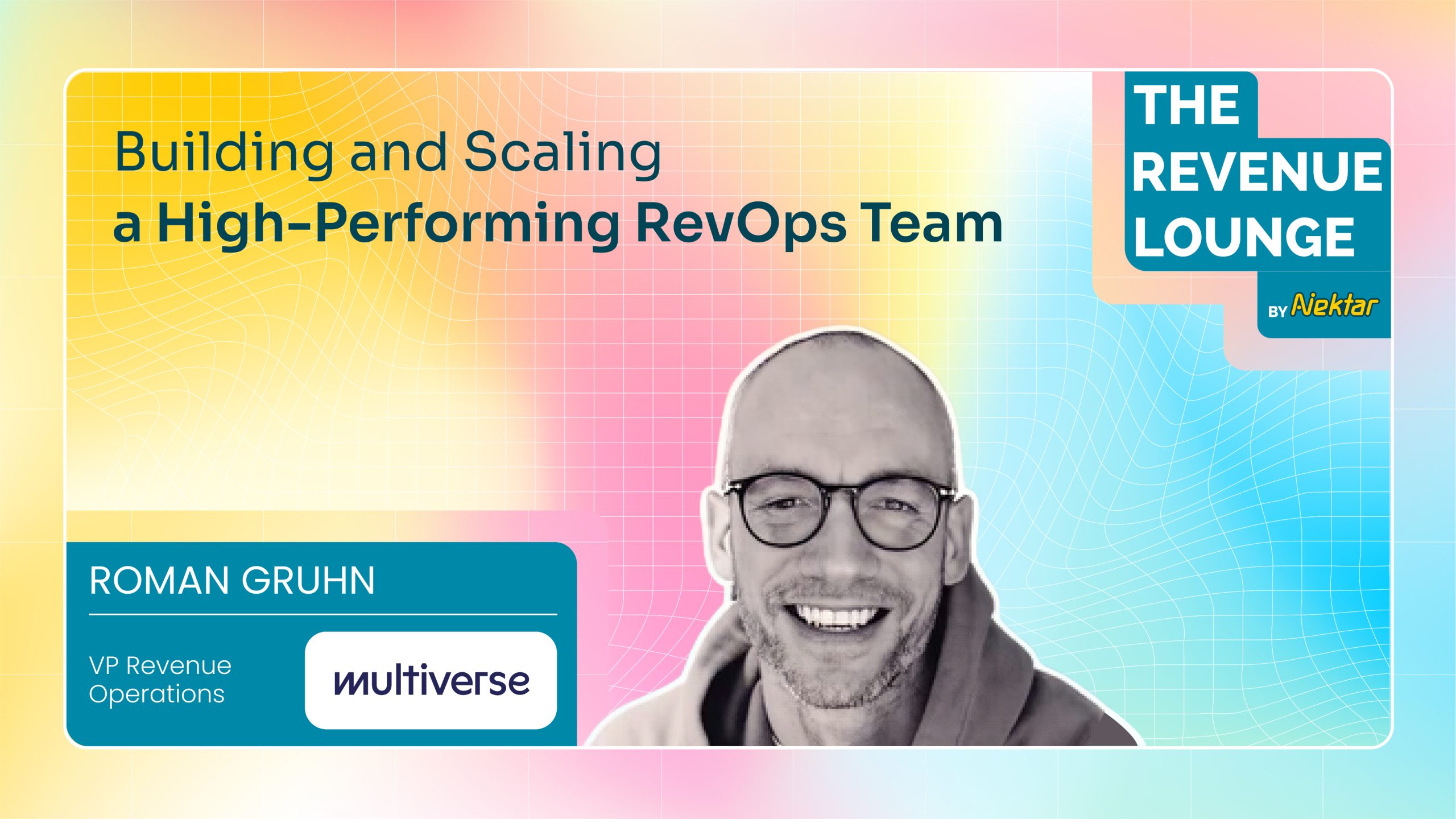 Building and Scaling
a High-Performing RevOps Team

THE
REVENUE
LOUNGE

BY Nektar

ROMAN GRUHN

VP Revenue
Operations

multiverse